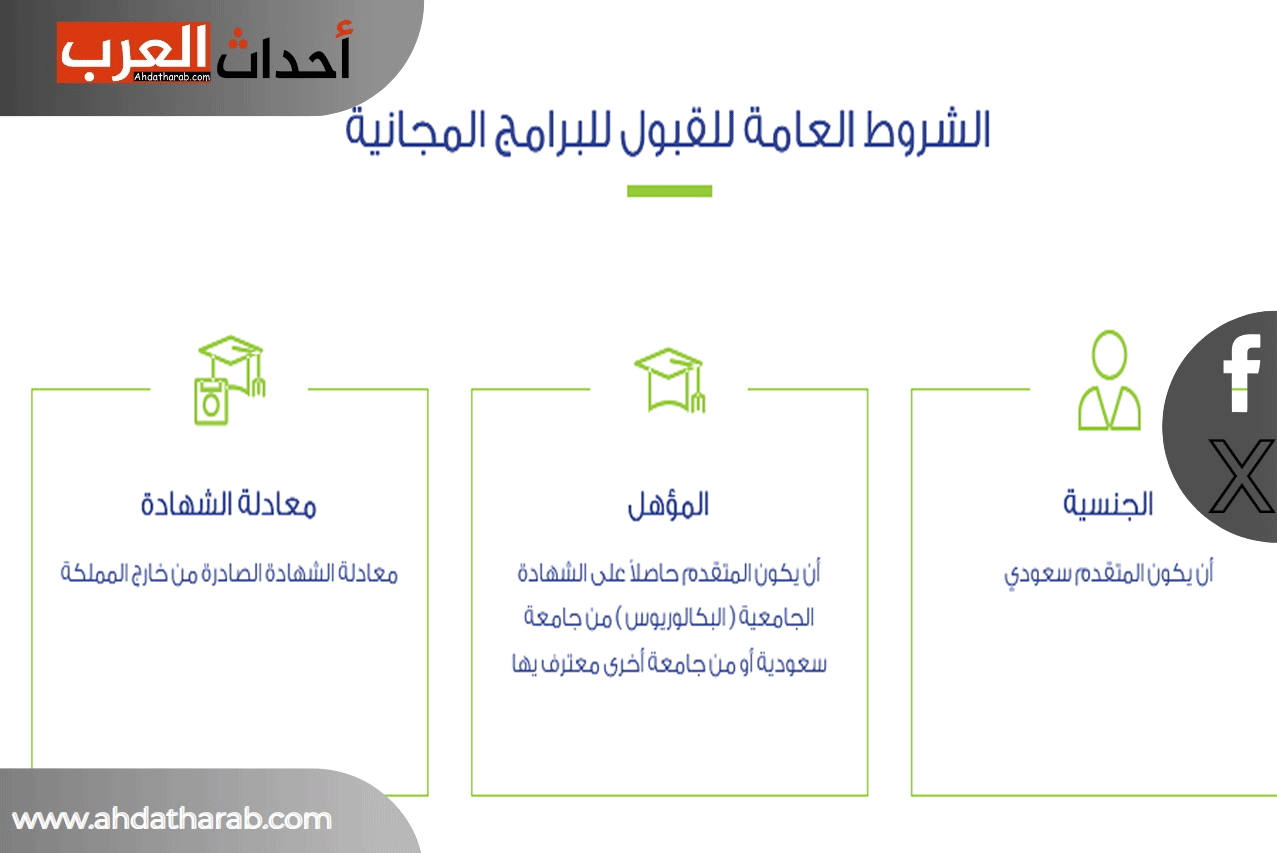 أحداث العرب
Ahdatharab.com

الشروط العامة للقبول للبرامج المجانية

الجنسية

أن يكون المتقدم سعودي

المؤهل

أن يكون المتقدم حاصلاً على الشهادة الجامعية ( البكالوريوس ) من جامعة سعودية أو من جامعة أخرى معترف بها

معادلة الشهادة

معادلة الشهادة الصادرة من خارج المملكة

www.ahdatharab.com